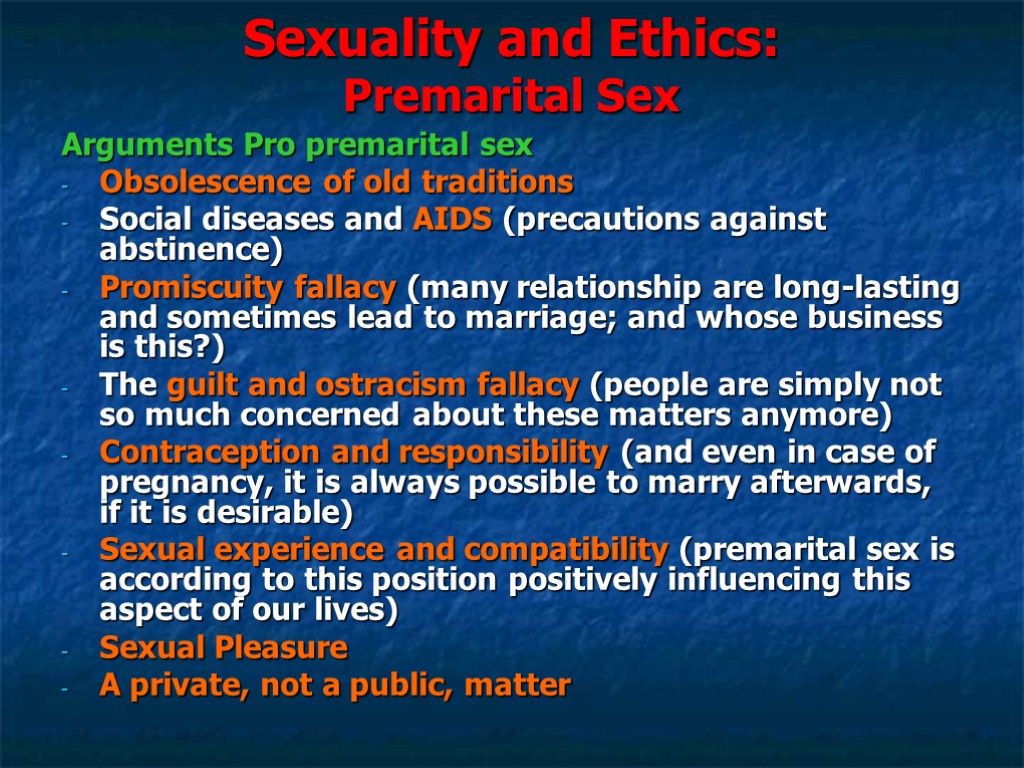 Sexuality and Ethics:
Premarital Sex

Arguments Pro premarital sex

- Obsolescence of old traditions
- Social diseases and AIDS (precautions against abstinence)
- Promiscuity fallacy (many relationship are long-lasting and sometimes lead to marriage; and whose business is this?)
- The guilt and ostracism fallacy (people are simply not so much concerned about these matters anymore)
- Contraception and responsibility (and even in case of pregnancy, it is always possible to marry afterwards, if it is desirable)
- Sexual experience and compatibility (premarital sex is according to this position positively influencing this aspect of our lives)
- Sexual Pleasure
- A private, not a public, matter